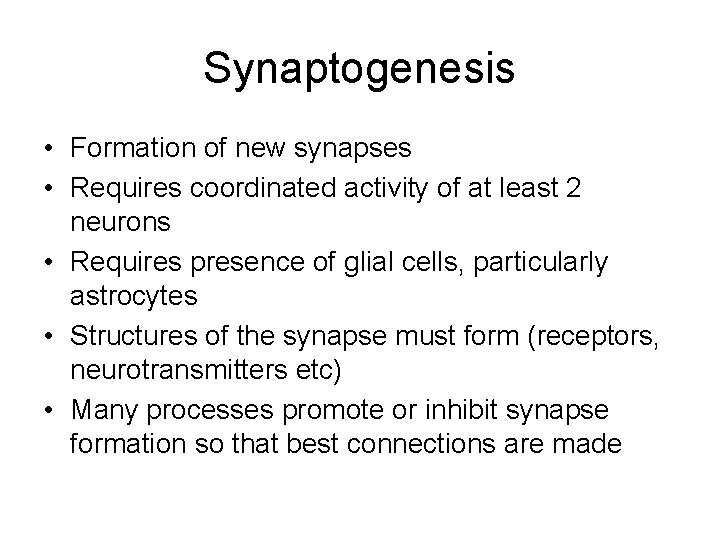 Synaptogenesis

• Formation of new synapses
• Requires coordinated activity of at least 2 neurons
• Requires presence of glial cells, particularly astrocytes
• Structures of the synapse must form (receptors, neurotransmitters etc)
• Many processes promote or inhibit synapse formation so that best connections are made